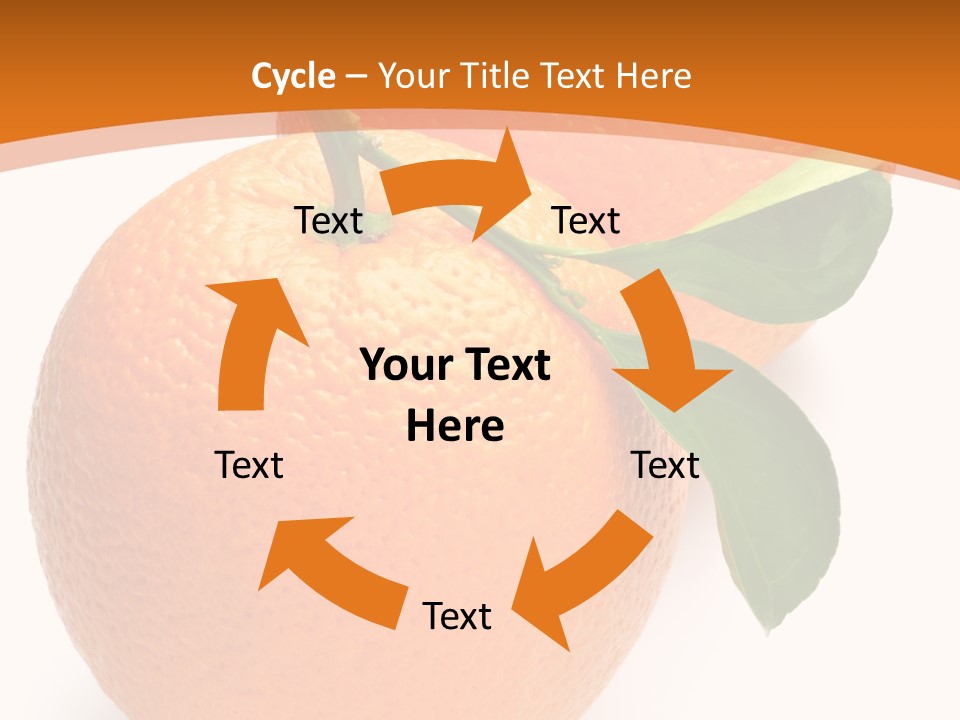 Cycle – Your Title Text Here

Text

Text

Your Text Here

Text

Text

Text